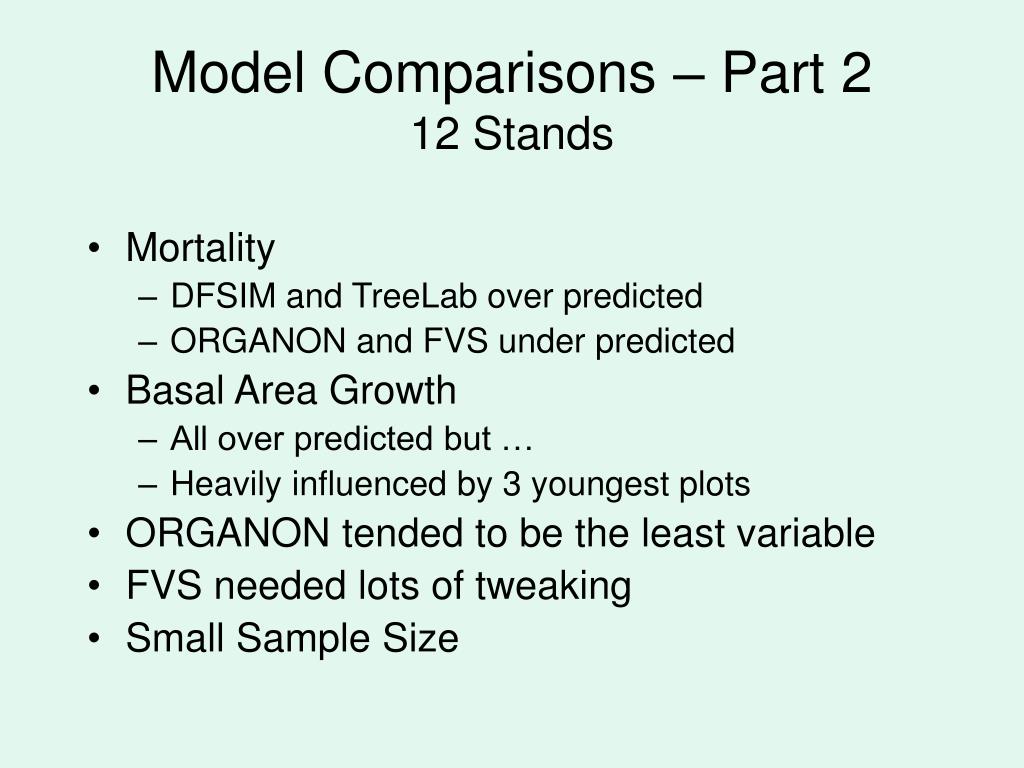 Model Comparisons – Part 2
12 Stands

• Mortality
– DFSIM and TreeLab over predicted
– ORGANON and FVS under predicted
• Basal Area Growth
– All over predicted but …
– Heavily influenced by 3 youngest plots
• ORGANON tended to be the least variable
• FVS needed lots of tweaking
• Small Sample Size